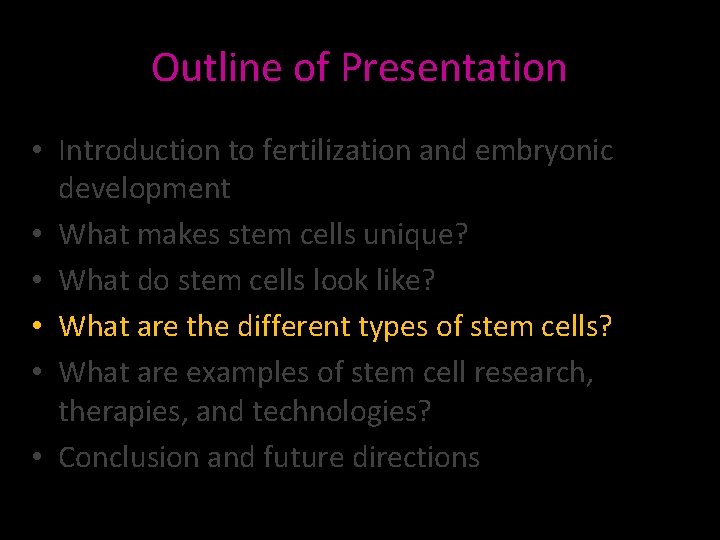 Outline of Presentation

• Introduction to fertilization and embryonic development
• What makes stem cells unique?
• What do stem cells look like?
• What are the different types of stem cells?
• What are examples of stem cell research, therapies, and technologies?
• Conclusion and future directions